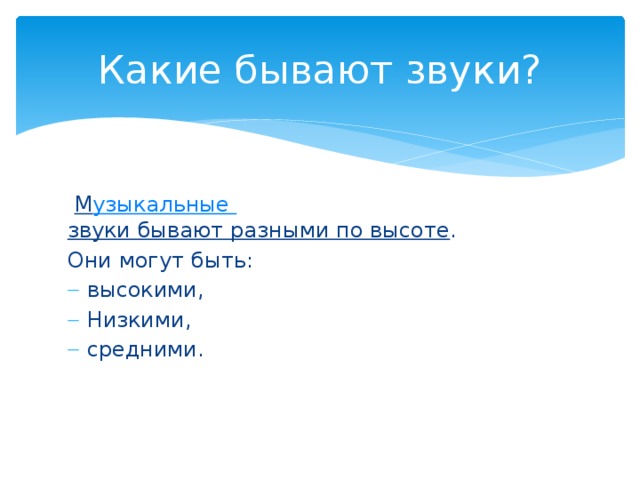 Какие бывают звуки?

Музыкальные звуки бывают разными по высоте.
Они могут быть:
– высокими,
– Низкими,
– средними.